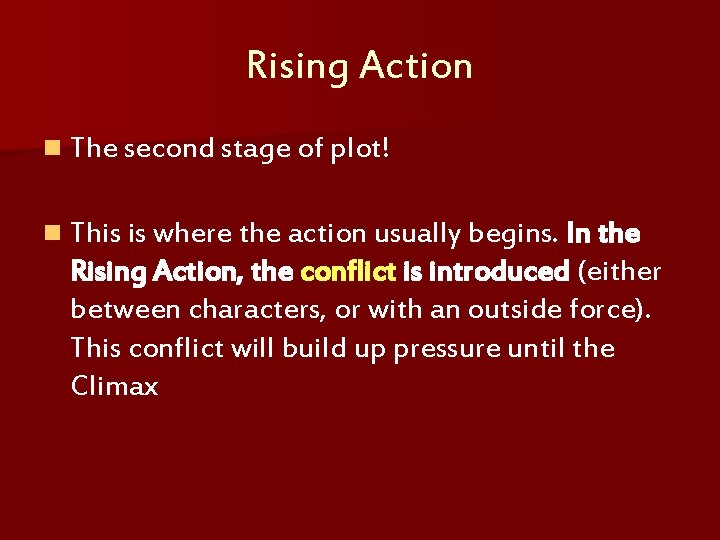 Rising Action

The second stage of plot!

This is where the action usually begins. In the Rising Action, the conflict is introduced (either between characters, or with an outside force). This conflict will build up pressure until the Climax